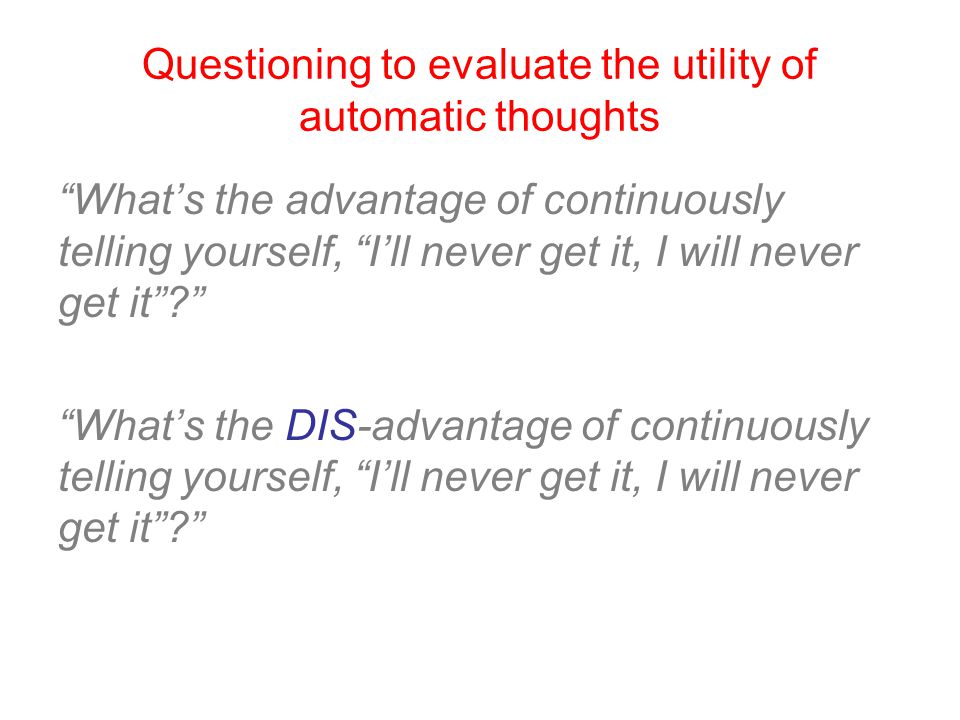 Questioning to evaluate the utility of automatic thoughts

“What’s the advantage of continuously telling yourself, “I’ll never get it, I will never get it”?”

“What’s the DIS-advantage of continuously telling yourself, “I’ll never get it, I will never get it”?”